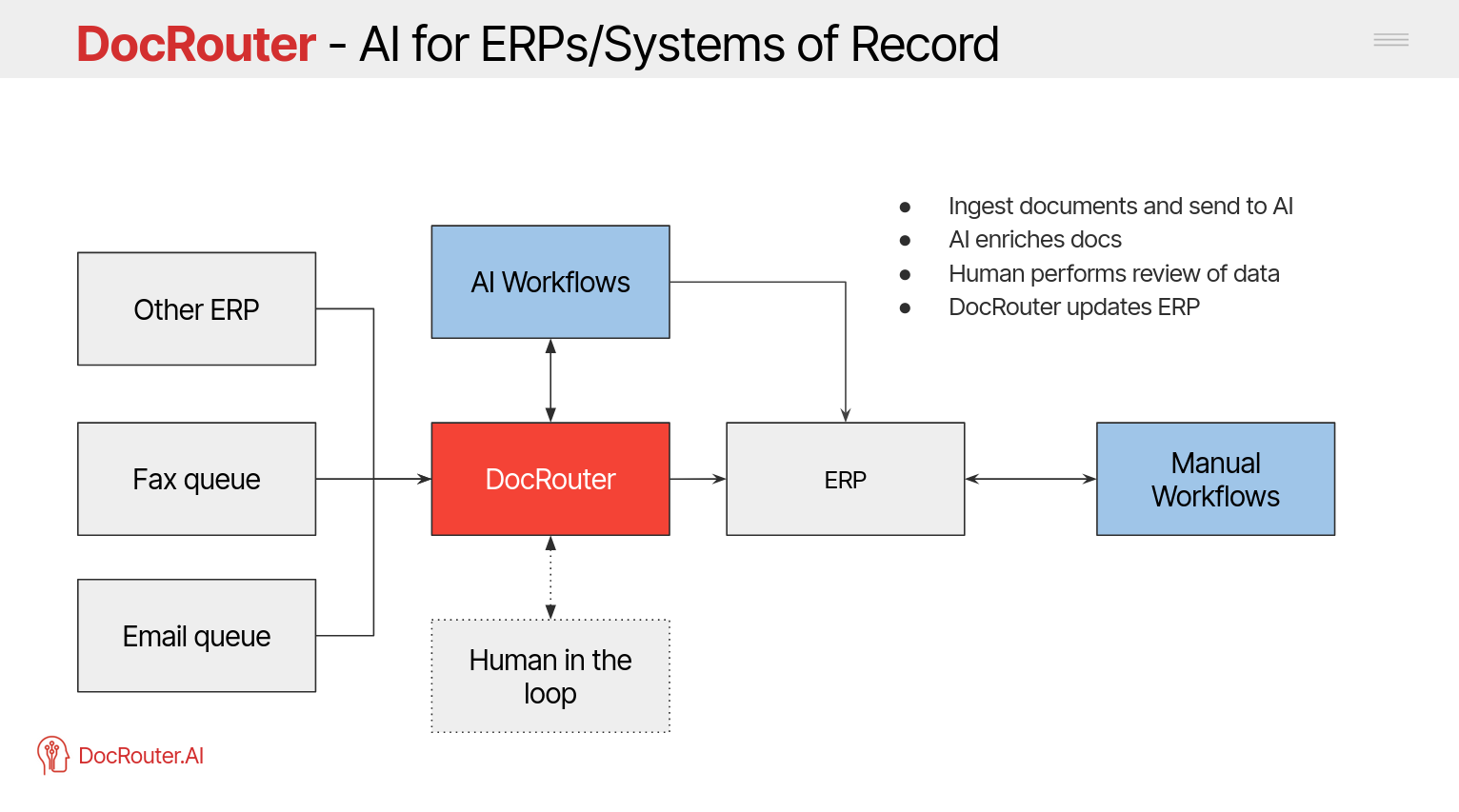 DocRouter - AI for ERPs/Systems of Record

- Ingest documents and send to AI
- AI enriches docs
- Human performs review of data
- DocRouter updates ERP

Other ERP

Fax queue

Email queue

AI Workflows

DocRouter

Human in the loop

ERP

Manual Workflows

DocRouter.AI